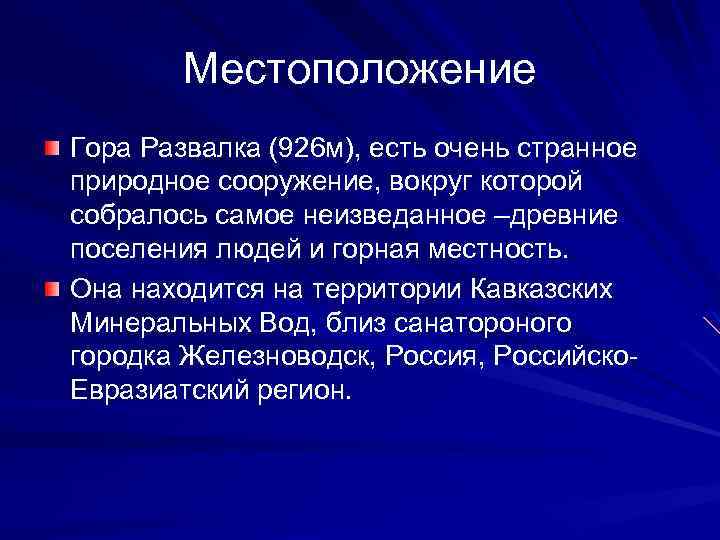 Местоположение

Гора Развалка (926м), есть очень странное природное сооружение, вокруг которой собралось самое неизведанное –древние поселения людей и горная местность.

Она находится на территории Кавказских Минеральных Вод, близ санатороного городка Железноводск, Россия, Российско-Евразиатский регион.